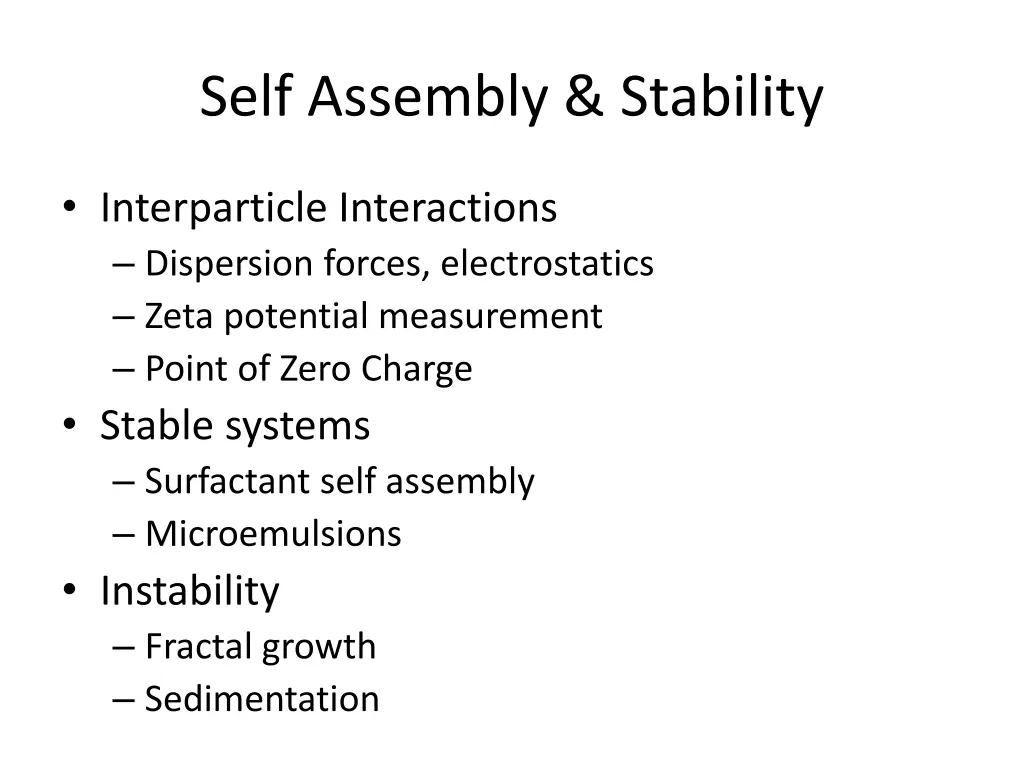 Self Assembly & Stability

• Interparticle Interactions
– Dispersion forces, electrostatics
– Zeta potential measurement
– Point of Zero Charge
• Stable systems
– Surfactant self assembly
– Microemulsions
• Instability
– Fractal growth
– Sedimentation